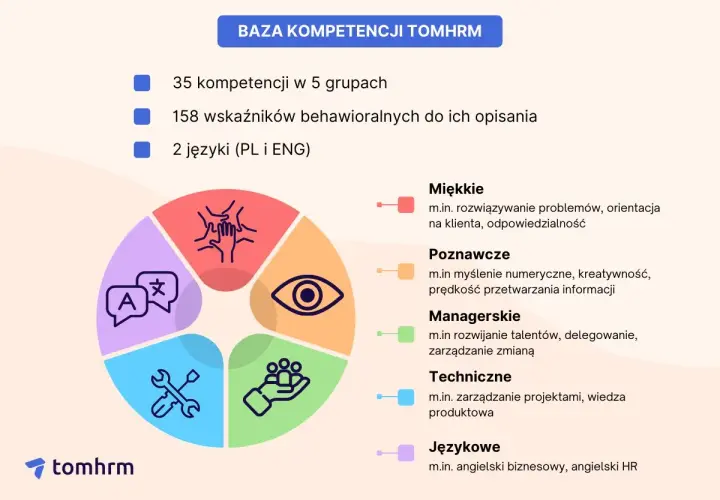 BAZA KOMPETENCJI TOMHRM

35 kompetencji w 5 grupach

158 wskaźników behawioralnych do ich opisania

2 języki (PL i ENG)

A 文

Miękkie
m.in. rozwiązywanie problemów, orientacja na klienta, odpowiedzialność

Poznawcze
m.in myślenie numeryczne, kreatywność, prędkość przetwarzania informacji

Managerskie
m.in rozwijanie talentów, delegowanie, zarządzanie zmianą

Techniczne
m.in. zarządzanie projektami, wiedza produktowa

Językowe
m.in. angielski biznesowy, angielski HR

tomhrm